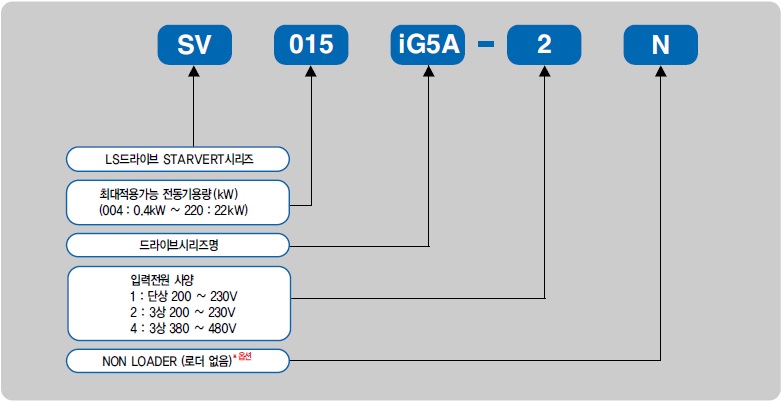 SV 015 iG5A - 2 N

LS드라이브 STARVERT시리즈

최대적용가능 전동기용량(kW)
(004 : 0.4kW ~ 220 : 22kW)

드라이브시리즈명

입력전원 사양
1 : 단상 200 ~ 230V
2 : 3상 200 ~ 230V
4 : 3상 380 ~ 480V

NON LOADER (로더 없음)* 옵션